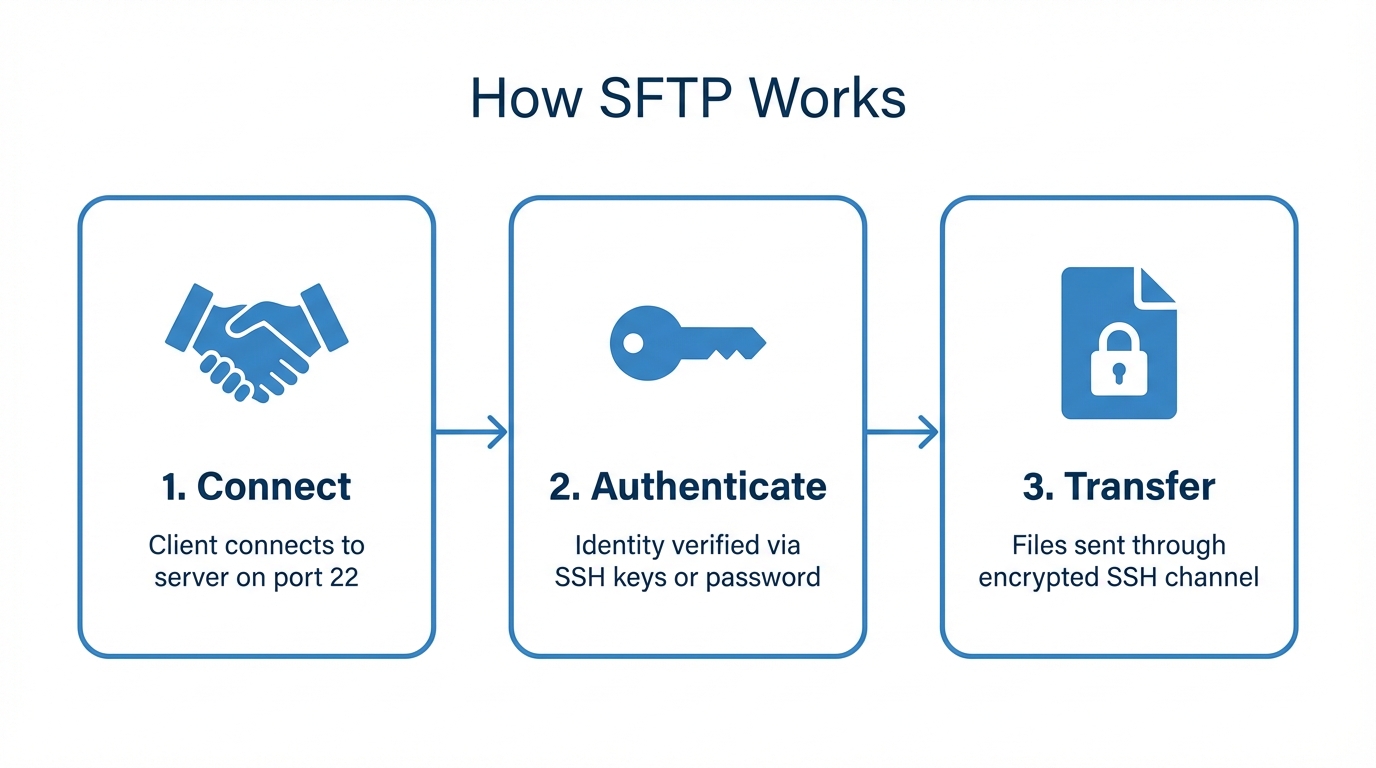 How SFTP Works

1. Connect

Client connects to server on port 22

2. Authenticate

Identity verified via SSH keys or password

3. Transfer

Files sent through encrypted SSH channel